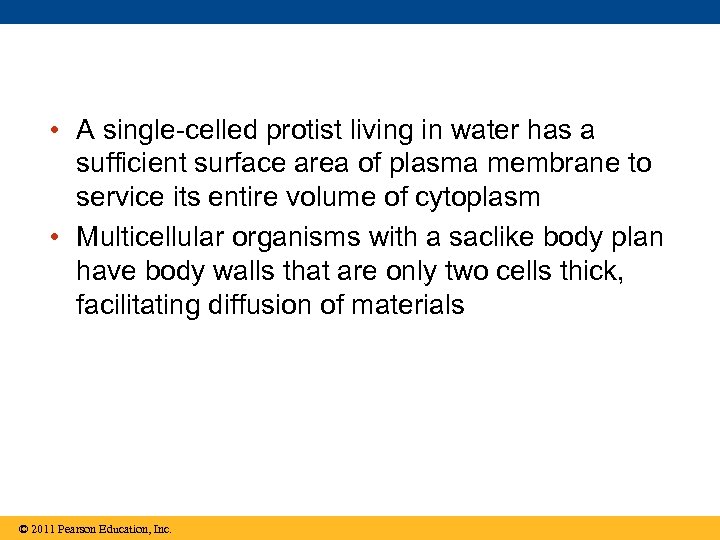 • A single-celled protist living in water has a sufficient surface area of plasma membrane to service its entire volume of cytoplasm

• Multicellular organisms with a saclike body plan have body walls that are only two cells thick, facilitating diffusion of materials

© 2011 Pearson Education, Inc.